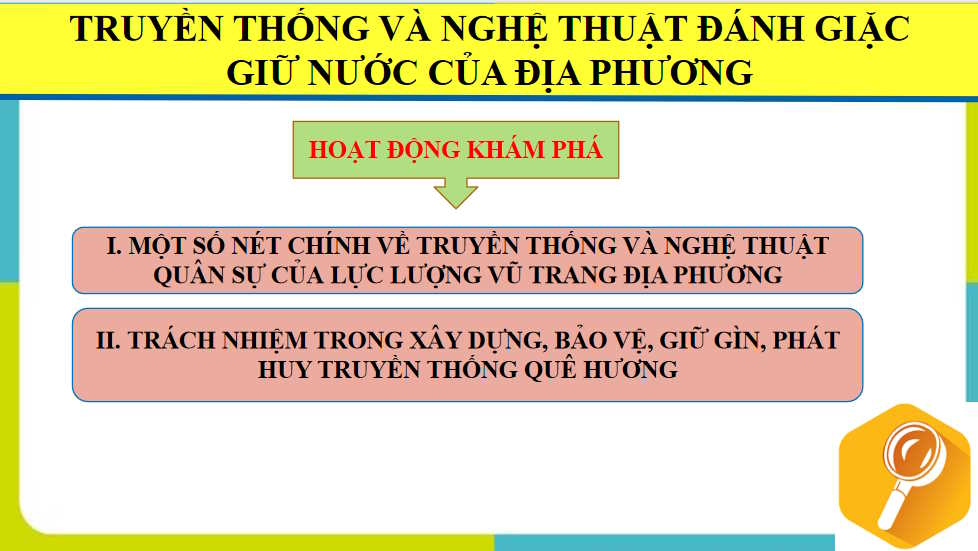 TRUYỀN THỐNG VÀ NGHỆ THUẬT ĐÁNH GIẶC GIỮ NƯỚC CỦA ĐỊA PHƯƠNG

HOẠT ĐỘNG KHÁM PHÁ

I. MỘT SỐ NÉT CHÍNH VỀ TRUYỀN THỐNG VÀ NGHỆ THUẬT QUÂN SỰ CỦA LỰC LƯỢNG VŨ TRANG ĐỊA PHƯƠNG

II. TRÁCH NHIỆM TRONG XÂY DỰNG, BẢO VỆ, GIỮ GÌN, PHÁT HUY TRUYỀN THỐNG QUÊ HƯƠNG